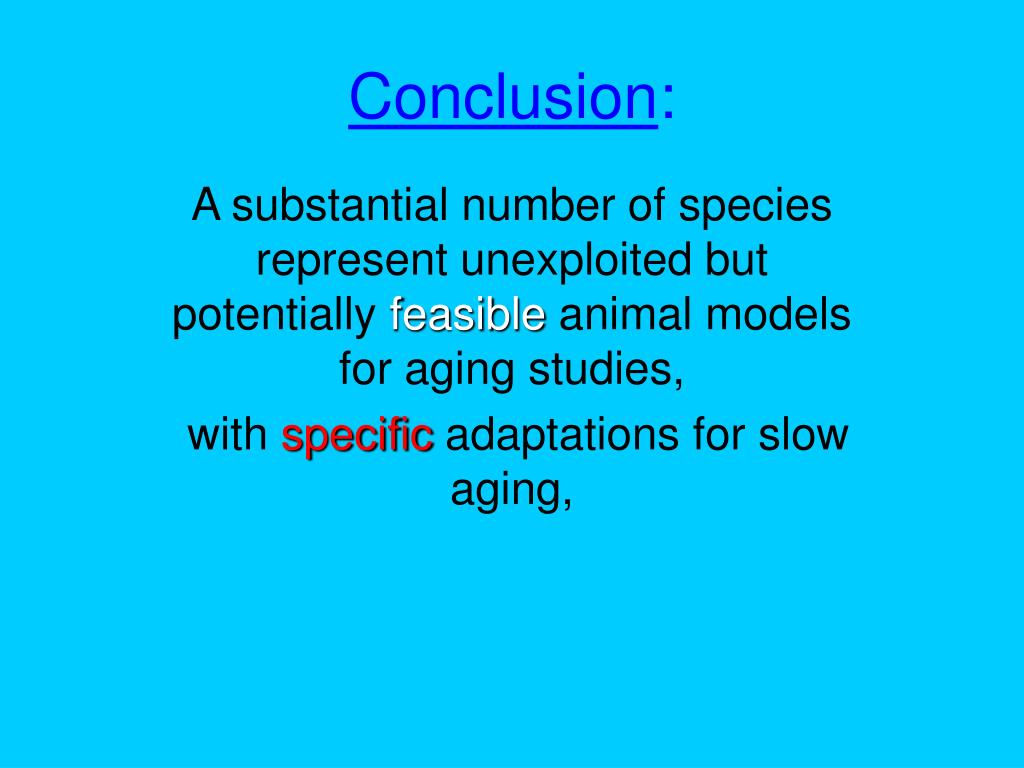 Conclusion:

A substantial number of species represent unexploited but potentially feasible animal models for aging studies,

with specific adaptations for slow aging,